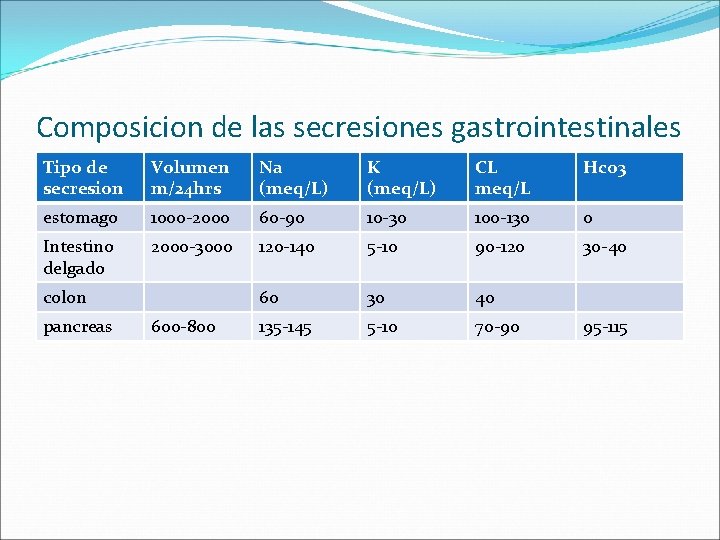 Composicion de las secresiones gastrointestinales

| Tipo de secresion | Volumen m/24hrs | Na (meq/L) | K (meq/L) | CL meq/L | Hco3 |
|---|---|---|---|---|---|
| estomago | 1000-2000 | 60-90 | 10-30 | 100-130 | 0 |
| Intestino delgado | 2000-3000 | 120-140 | 5-10 | 90-120 | 30-40 |
| colon | | 60 | 30 | 40 | |
| pancreas | 600-800 | 135-145 | 5-10 | 70-90 | 95-115 |